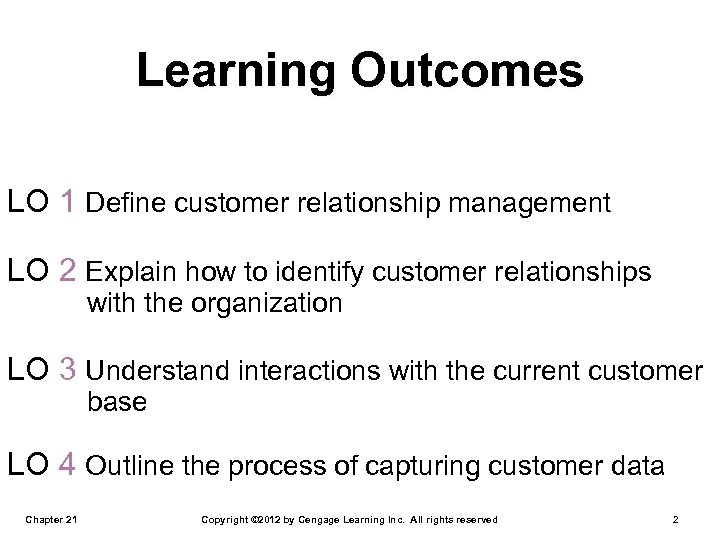 Learning Outcomes

LO 1 Define customer relationship management

LO 2 Explain how to identify customer relationships with the organization

LO 3 Understand interactions with the current customer base

LO 4 Outline the process of capturing customer data

Chapter 21

Copyright ©2012 by Cengage Learning Inc. All rights reserved

2